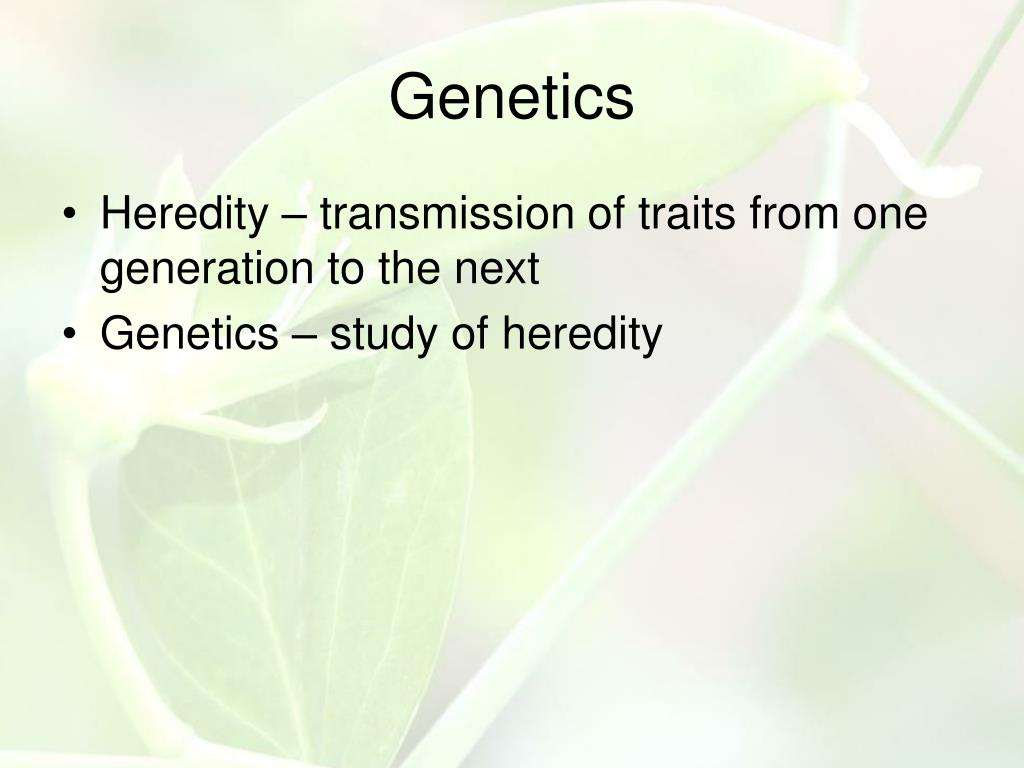 Genetics

• Heredity – transmission of traits from one generation to the next
• Genetics – study of heredity